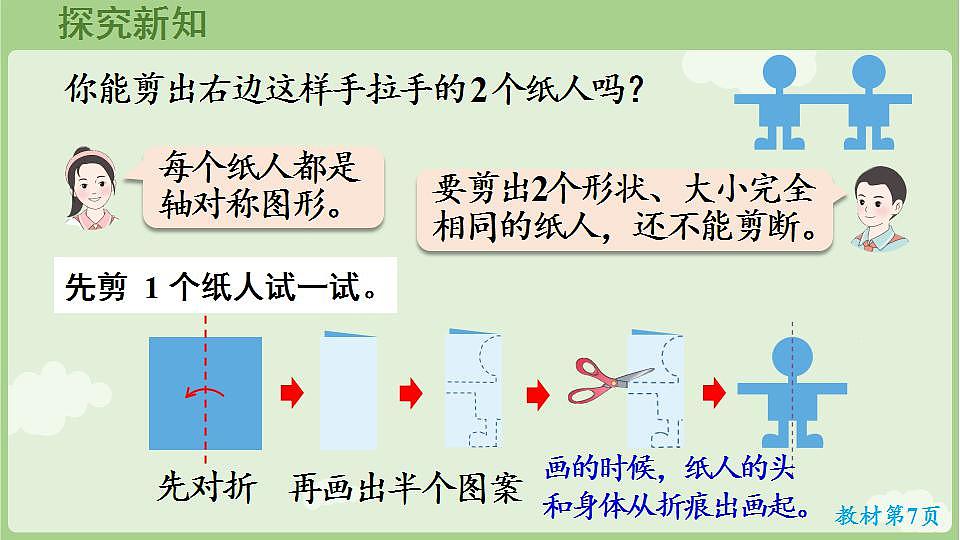 探究新知

你能剪出右边这样手拉手的2个纸人吗？

每个纸人都是轴对称图形。

要剪出2个形状、大小完全相同的纸人，还不能剪断。

先剪 1 个纸人试一试。

先对折　再画出半个图案

画的时候，纸人的头和身体从折痕出画起。

教材第7页